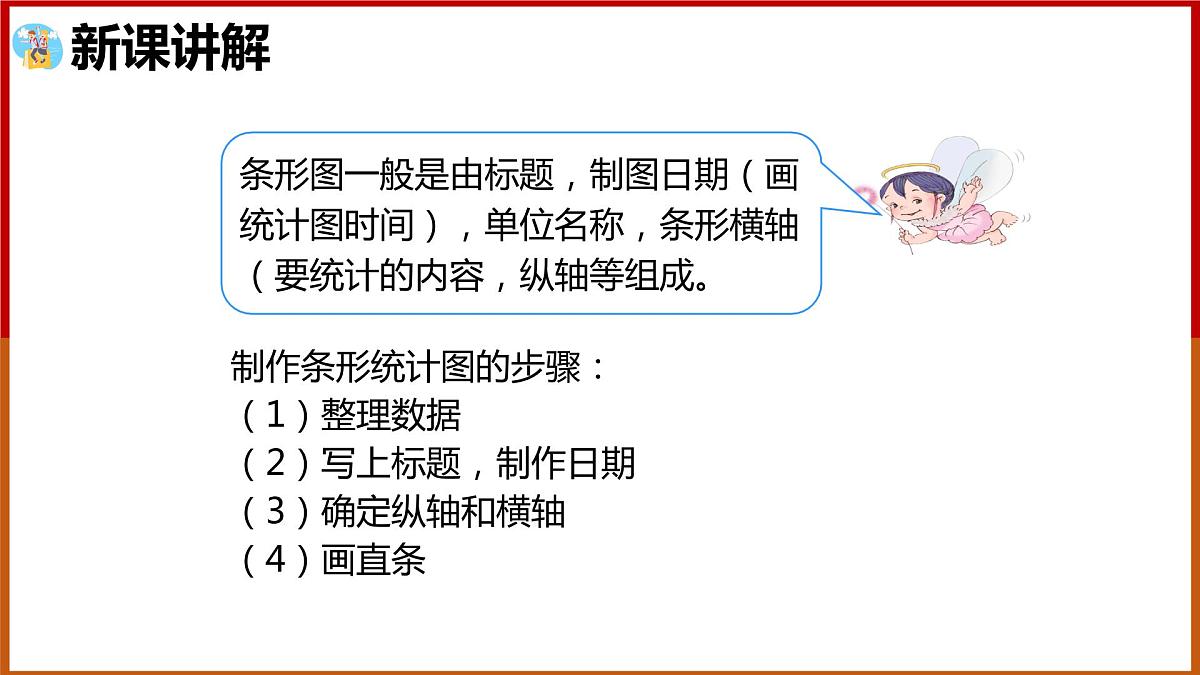 新课讲解

条形图一般是由标题，制图日期（画统计图时间），单位名称，条形横轴（要统计的内容，纵轴等组成。

制作条形统计图的步骤：
（1）整理数据
（2）写上标题，制作日期
（3）确定纵轴和横轴
（4）画直条